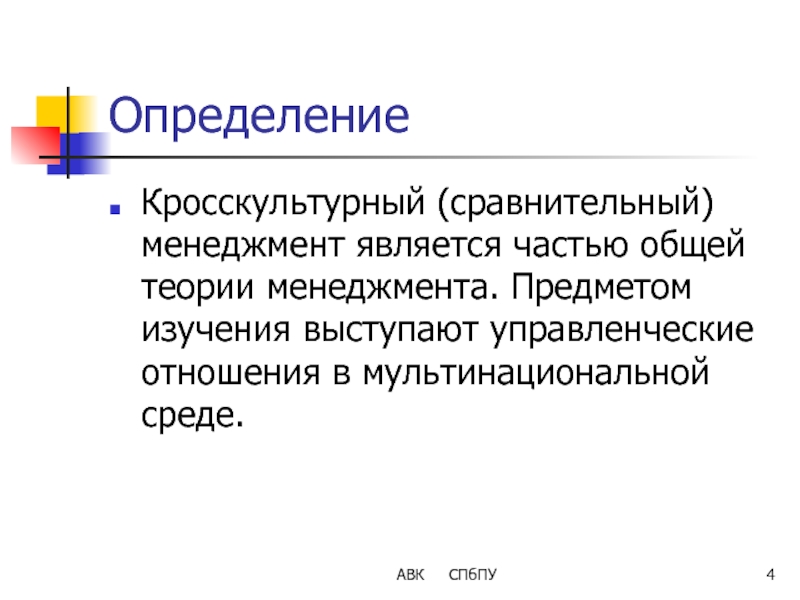 Определение

Кросскультурный (сравнительный) менеджмент является частью общей теории менеджмента. Предметом изучения выступают управленческие отношения в мультинациональной среде.

АВК СПбПУ 4